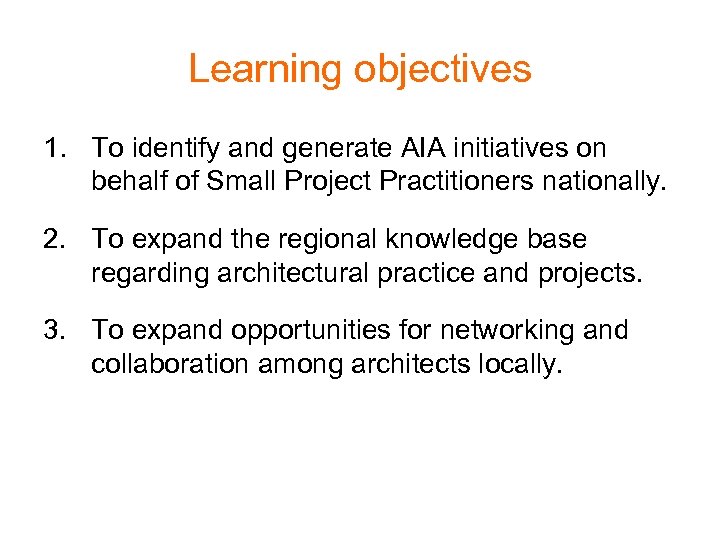 Learning objectives

1. To identify and generate AIA initiatives on behalf of Small Project Practitioners nationally.

2. To expand the regional knowledge base regarding architectural practice and projects.

3. To expand opportunities for networking and collaboration among architects locally.